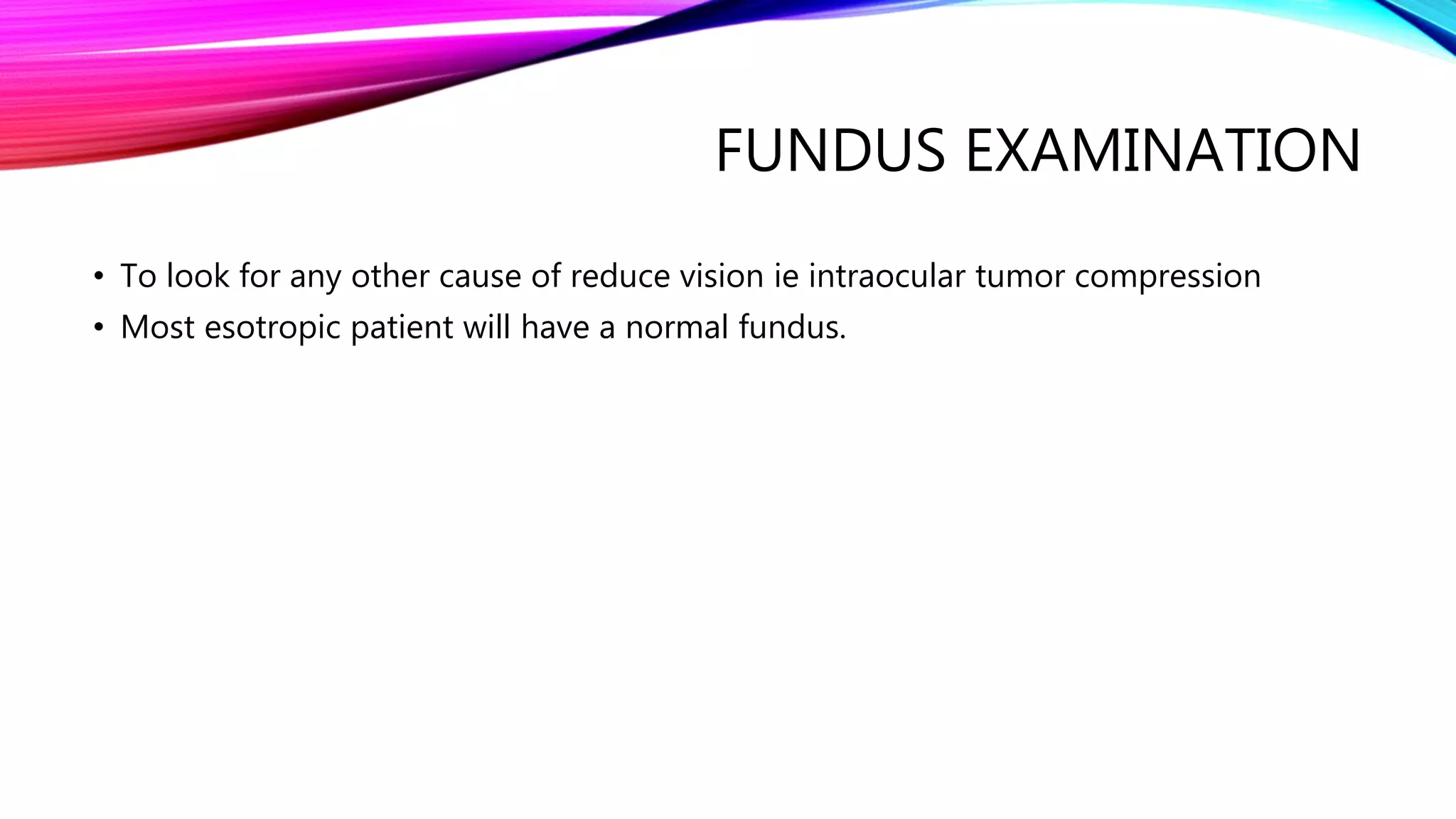 FUNDUS EXAMINATION

• To look for any other cause of reduce vision ie intraocular tumor compression
• Most esotropic patient will have a normal fundus.